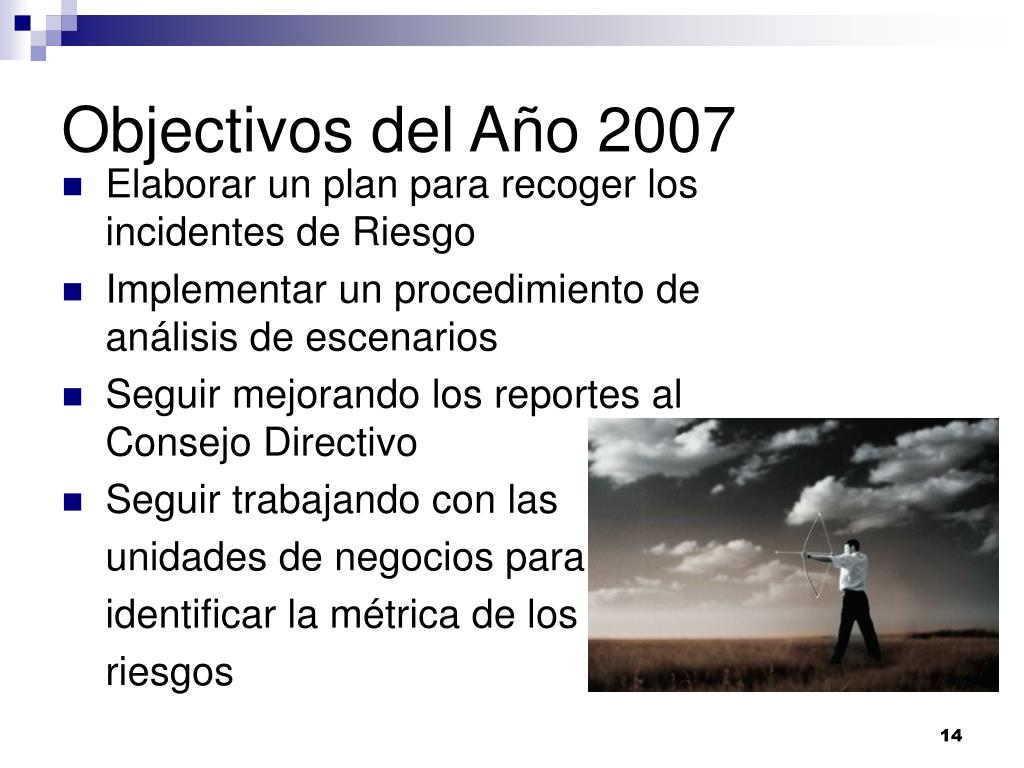 Objectivos del Año 2007

- Elaborar un plan para recoger los incidentes de Riesgo
- Implementar un procedimiento de análisis de escenarios
- Seguir mejorando los reportes al Consejo Directivo
- Seguir trabajando con las unidades de negocios para identificar la métrica de los riesgos

14